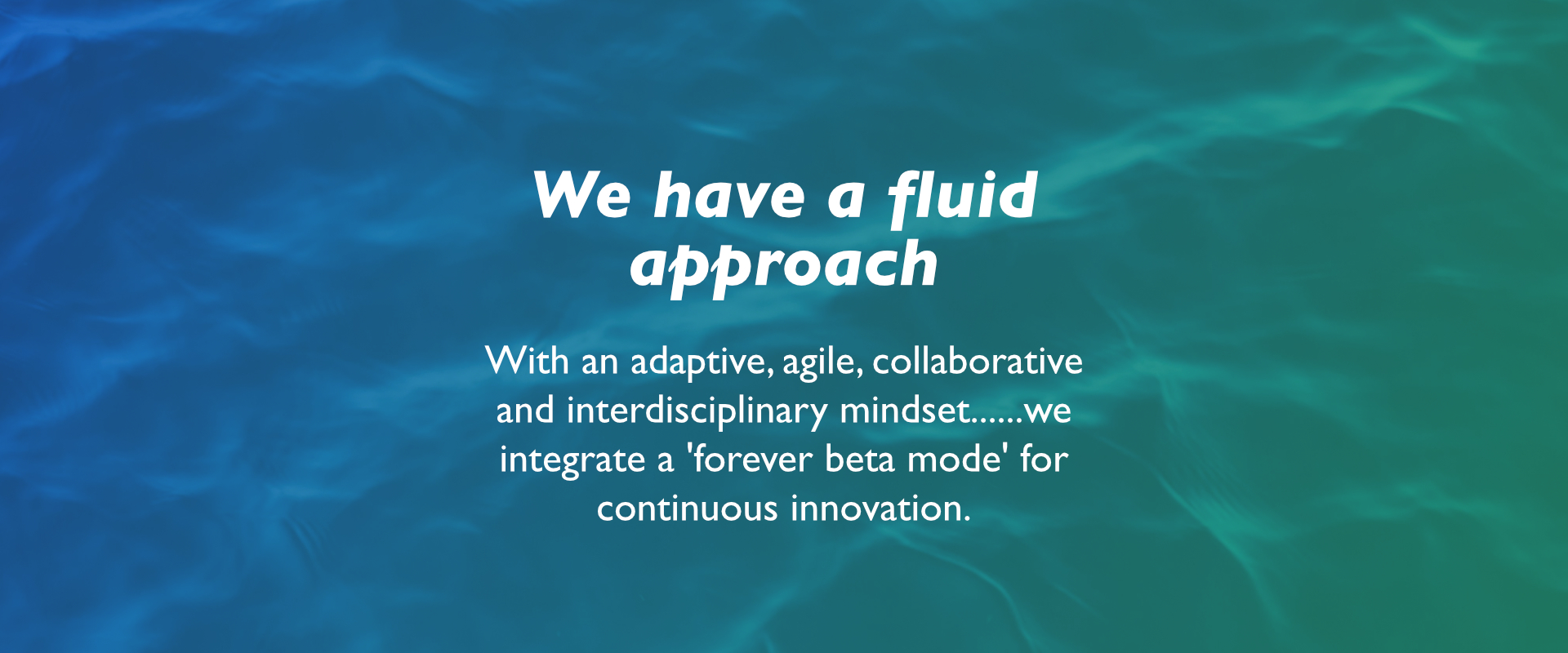 We have a fluid approach

With an adaptive, agile, collaborative and interdisciplinary mindset......we integrate a 'forever beta mode' for continuous innovation.